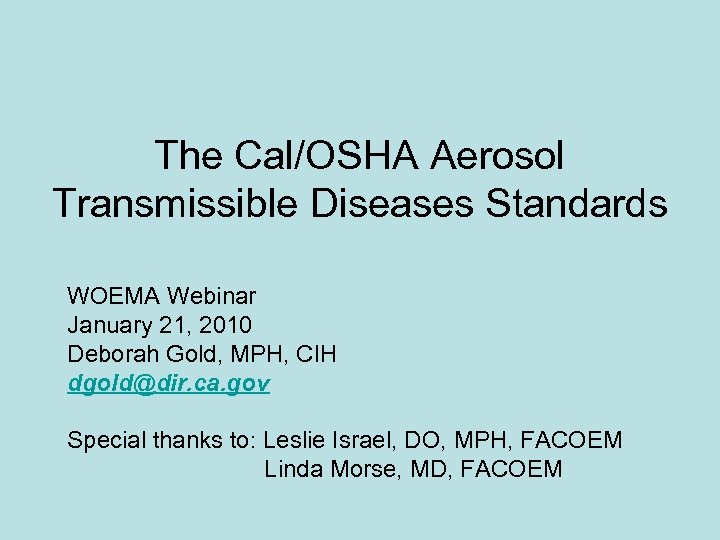 The Cal/OSHA Aerosol Transmissible Diseases Standards

WOEMA Webinar
January 21, 2010
Deborah Gold, MPH, CIH
dgold@dir.ca.gov

Special thanks to: Leslie Israel, DO, MPH, FACOEM
Linda Morse, MD, FACOEM